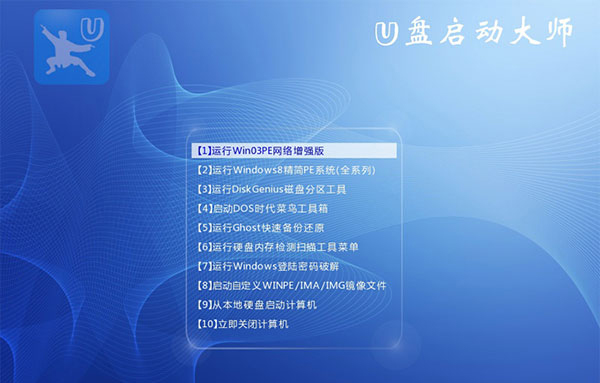 U

U盘启动大师

【1】运行Win03PE网络增强版
【2】运行Windows8精简PE系统(全系列)
【3】运行DiskGenius磁盘分区工具
【4】启动DOS时代菜鸟工具箱
【5】运行Ghost快速备份还原
【6】运行硬盘内存检测扫描工具菜单
【7】运行Windows登陆密码破解
【8】启动自定义WINPE/IMA/IMG镜像文件
【9】从本地硬盘启动计算机
【10】立即关闭计算机